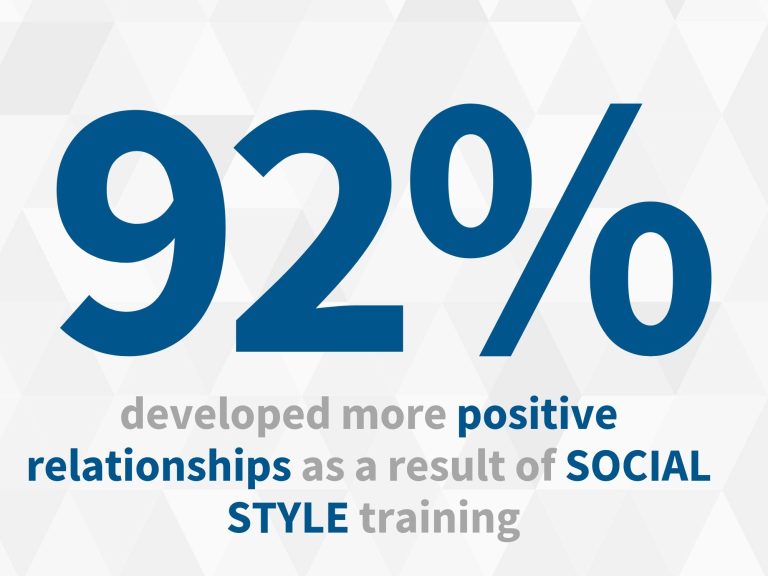 92%

developed more positive relationships as a result of SOCIAL STYLE training